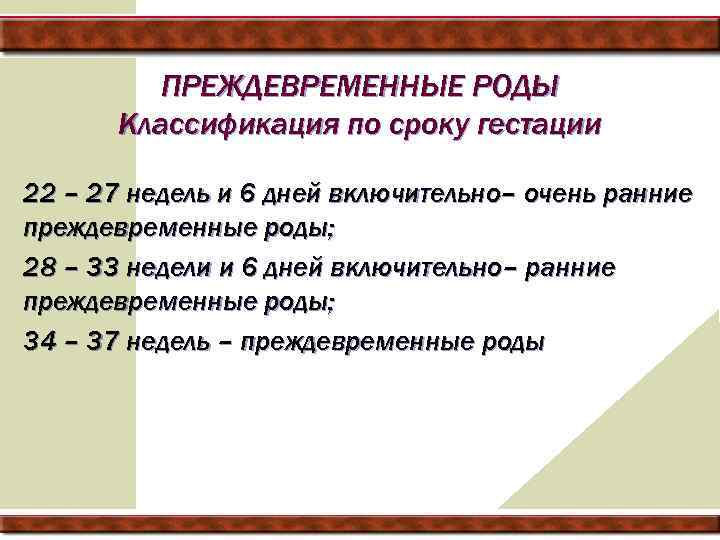 ПРЕЖДЕВРЕМЕННЫЕ РОДЫ
Классификация по сроку гестации

22 – 27 недель и 6 дней включительно– очень ранние преждевременные роды;

28 – 33 недели и 6 дней включительно– ранние преждевременные роды;

34 – 37 недель – преждевременные роды